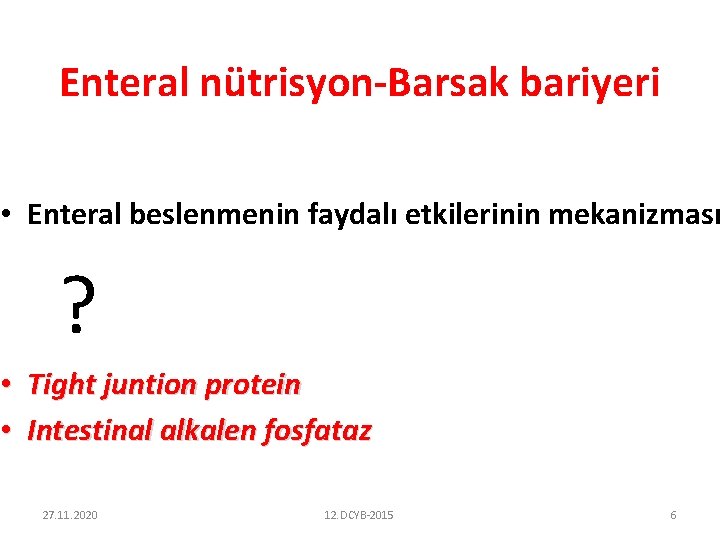 Enteral nütrisyon-Barsak bariyeri

• Enteral beslenmenin faydalı etkilerinin mekanizması

?

• Tight juntion protein
• Intestinal alkalen fosfataz

27.11.2020 12.DCYB-2015 6